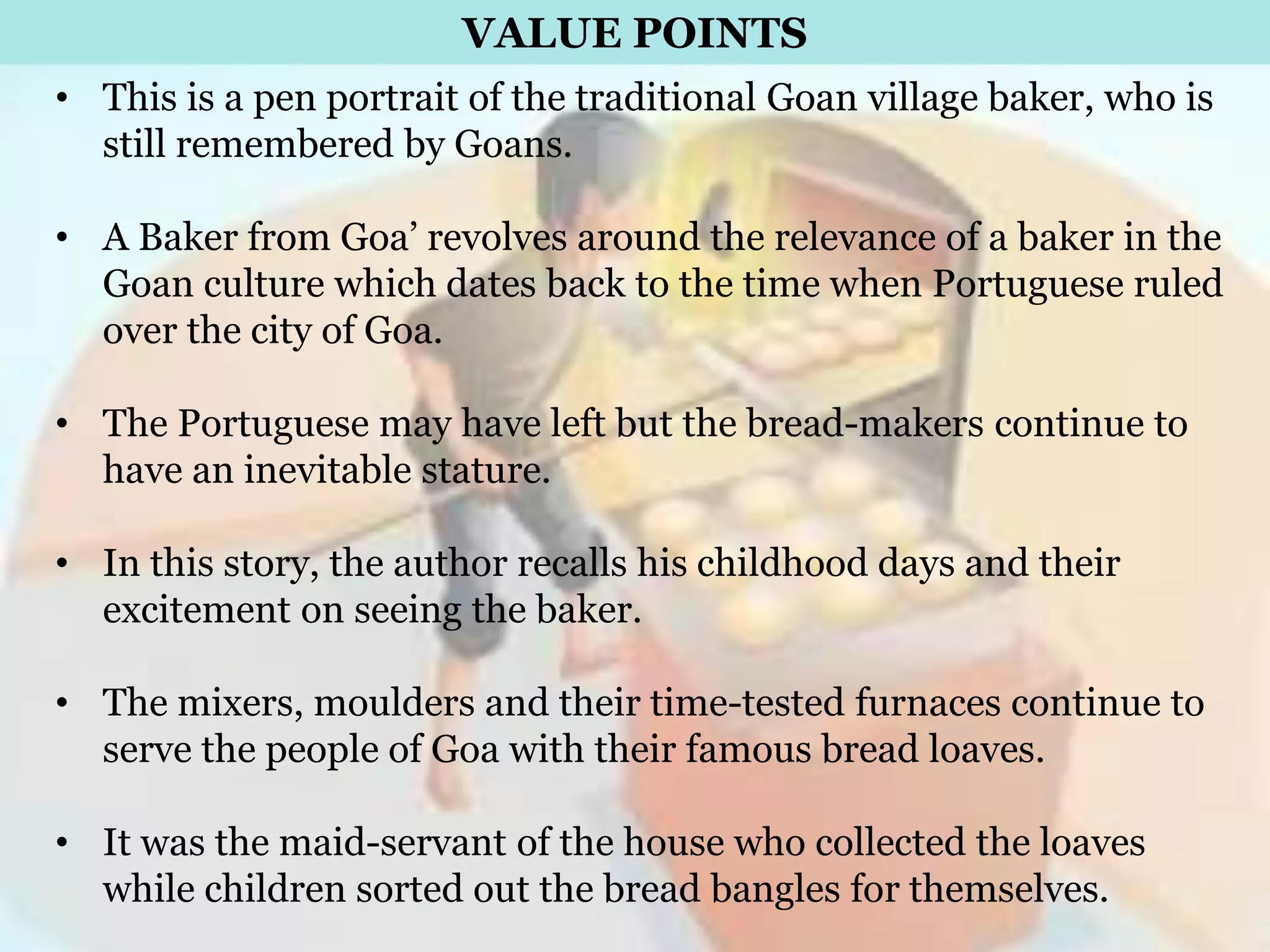 VALUE POINTS

• This is a pen portrait of the traditional Goan village baker, who is still remembered by Goans.

• A Baker from Goa’ revolves around the relevance of a baker in the Goan culture which dates back to the time when Portuguese ruled over the city of Goa.

• The Portuguese may have left but the bread-makers continue to have an inevitable stature.

• In this story, the author recalls his childhood days and their excitement on seeing the baker.

• The mixers, moulders and their time-tested furnaces continue to serve the people of Goa with their famous bread loaves.

• It was the maid-servant of the house who collected the loaves while children sorted out the bread bangles for themselves.